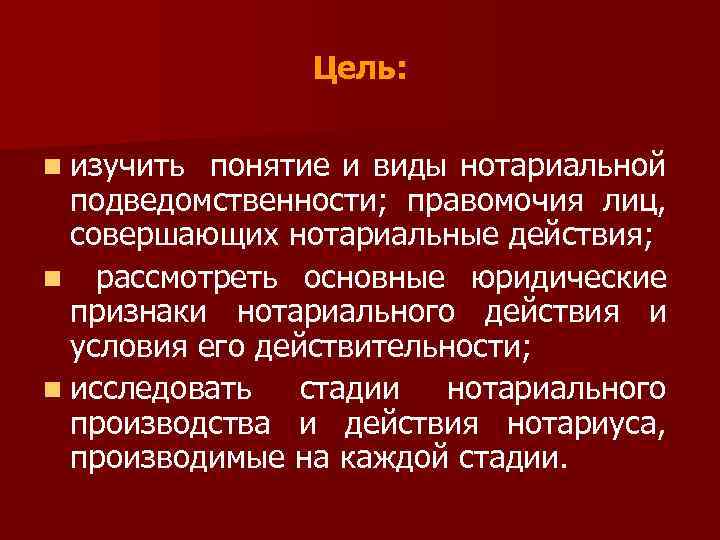 Цель:

изучить понятие и виды нотариальной подведомственности; правомочия лиц, совершающих нотариальные действия;

рассмотреть основные юридические признаки нотариального действия и условия его действительности;

исследовать стадии нотариального производства и действия нотариуса, производимые на каждой стадии.